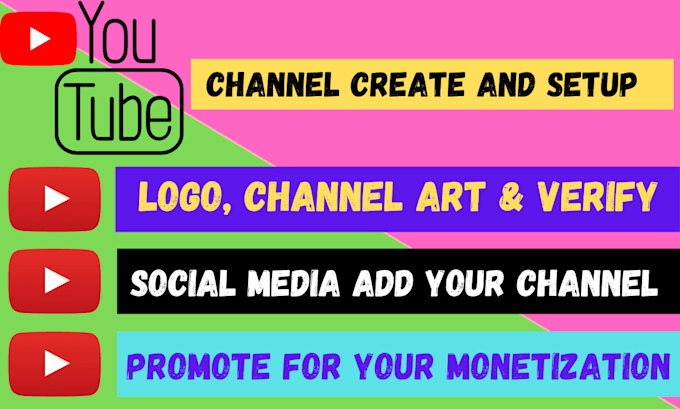 You Tube

CHANNEL CREATE AND SETUP

LOGO, CHANNEL ART & VERIFY

SOCIAL MEDIA ADD YOUR CHANNEL

PROMOTE FOR YOUR MONETIZATION